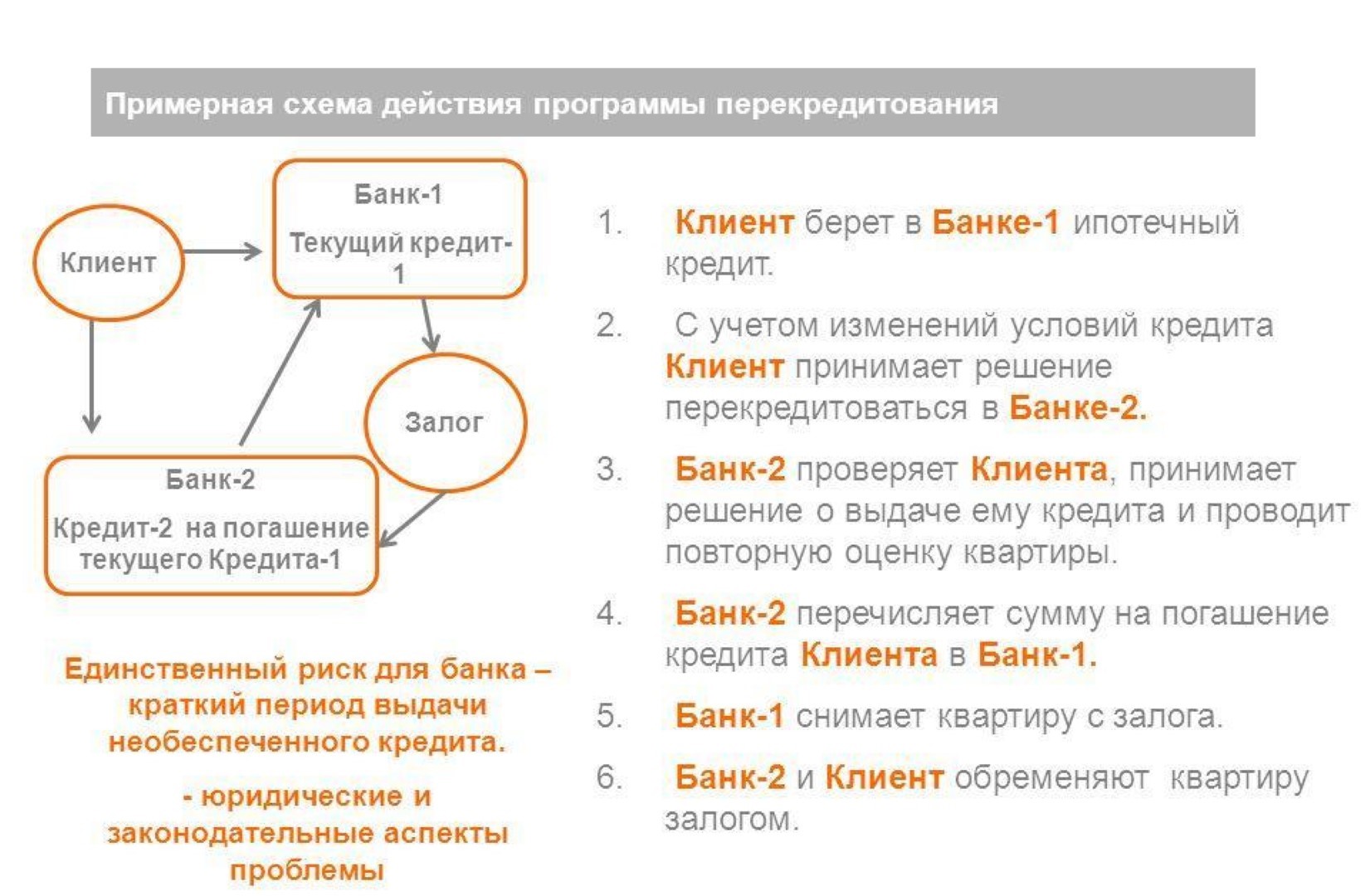 Примерная схема действия программы перекредитования

Клиент

Банк-1
Текущий кредит-1

Залог

Банк-2
Кредит-2 на погашение текущего Кредита-1

Единственный риск для банка – краткий период выдачи необеспеченного кредита.

- юридические и законодательные аспекты проблемы

1. Клиент берет в Банке-1 ипотечный кредит.

2. С учетом изменений условий кредита Клиент принимает решение перекредитоваться в Банке-2.

3. Банк-2 проверяет Клиента, принимает решение о выдаче ему кредита и проводит повторную оценку квартиры.

4. Банк-2 перечисляет сумму на погашение кредита Клиента в Банк-1.

5. Банк-1 снимает квартиру с залога.

6. Банк-2 и Клиент обременяют квартиру залогом.